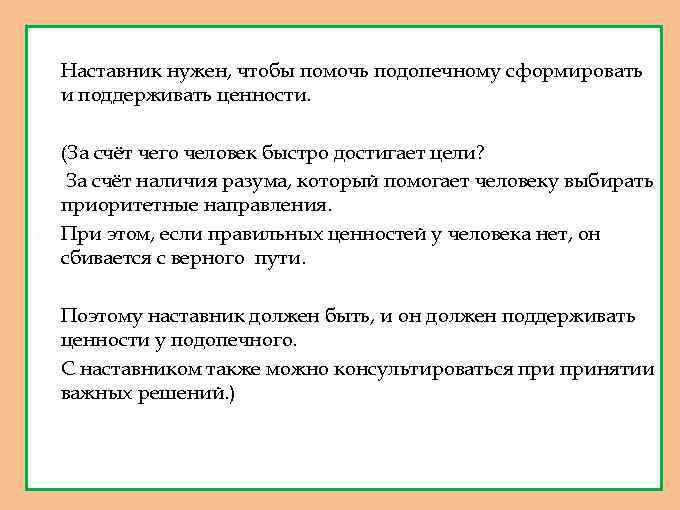 Наставник нужен, чтобы помочь подопечному сформировать и поддерживать ценности.

(За счёт чего человек быстро достигает цели?

За счёт наличия разума, который помогает человеку выбирать приоритетные направления.

При этом, если правильных ценностей у человека нет, он сбивается с верного пути.

Поэтому наставник должен быть, и он должен поддерживать ценности у подопечного.

С наставником также можно консультироваться при принятии важных решений.)